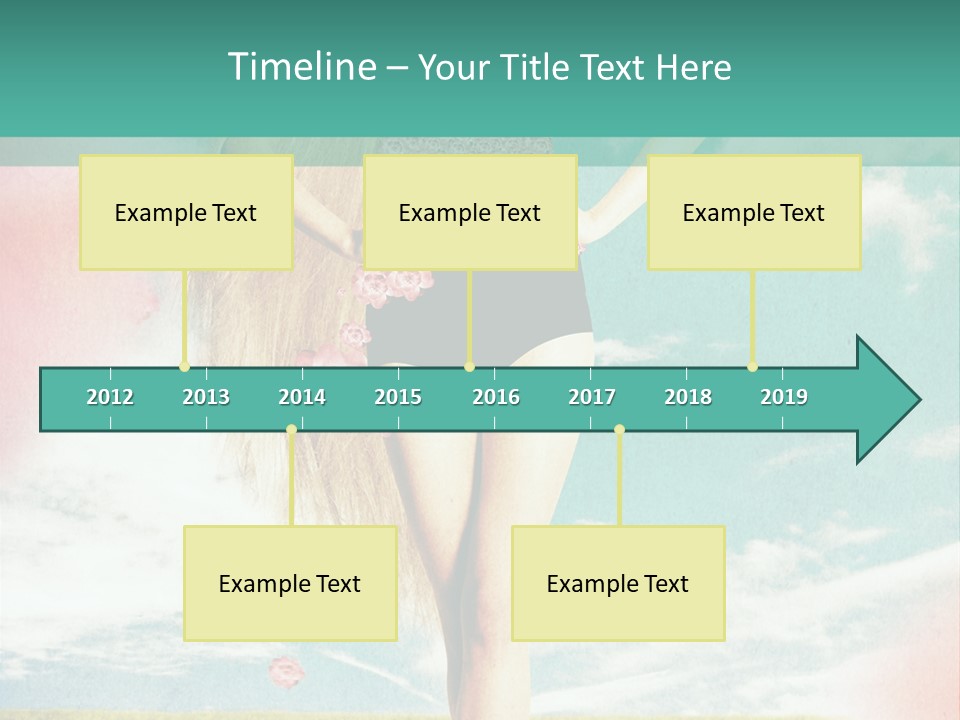 Timeline – Your Title Text Here

Example Text

Example Text

Example Text

2012 2013 2014 2015 2016 2017 2018 2019

Example Text

Example Text